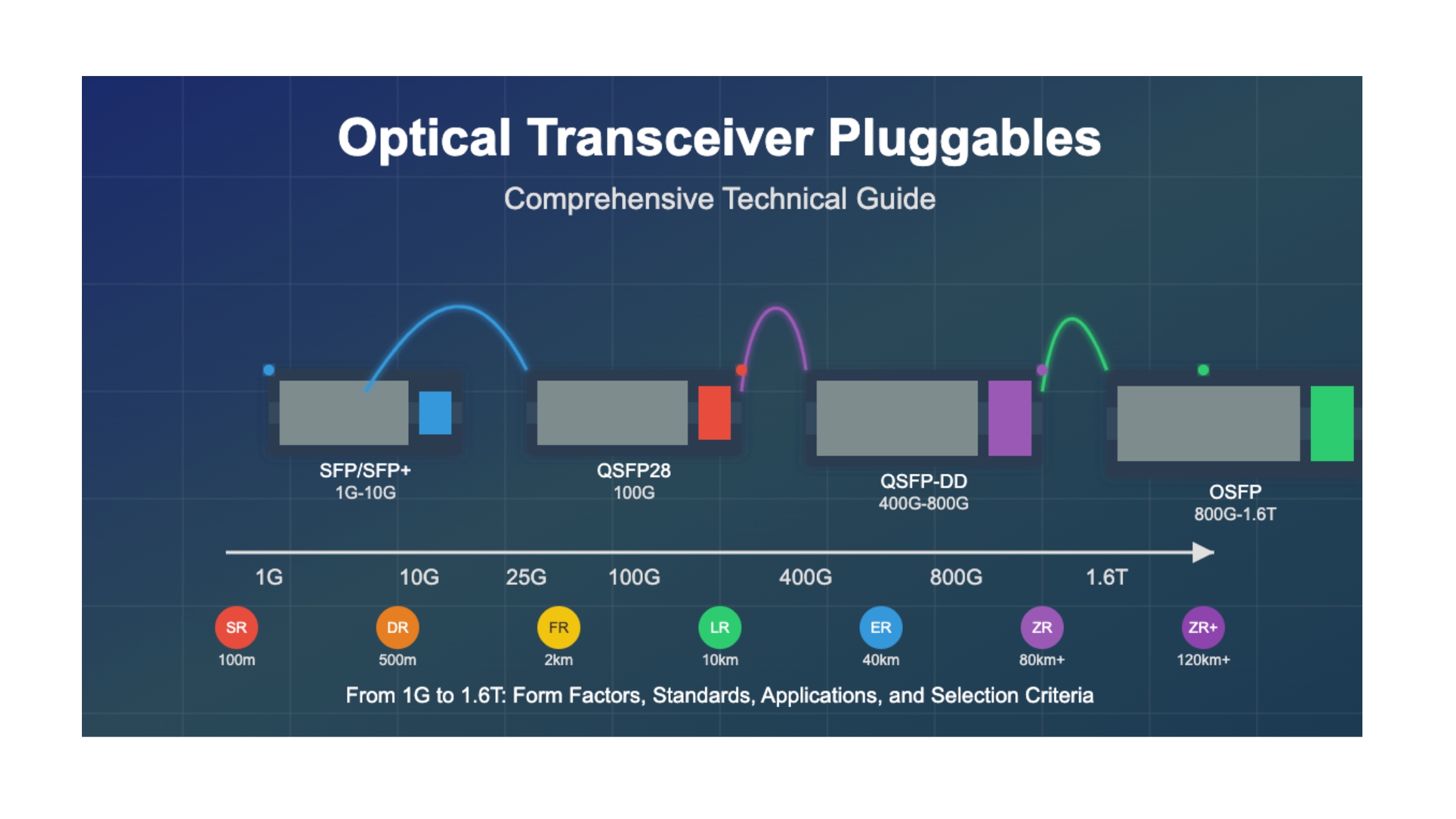 Optical Transceiver Pluggables

Comprehensive Technical Guide

SFP/SFP+
1G-10G

QSFP28
100G

QSFP-DD
400G-800G

OSFP
800G-1.6T

1G 10G 25G 100G 400G 800G 1.6T

SR
100m

DR
500m

FR
2km

LR
10km

ER
40km

ZR
80km+

ZR+
120km+

From 1G to 1.6T: Form Factors, Standards, Applications, and Selection Criteria